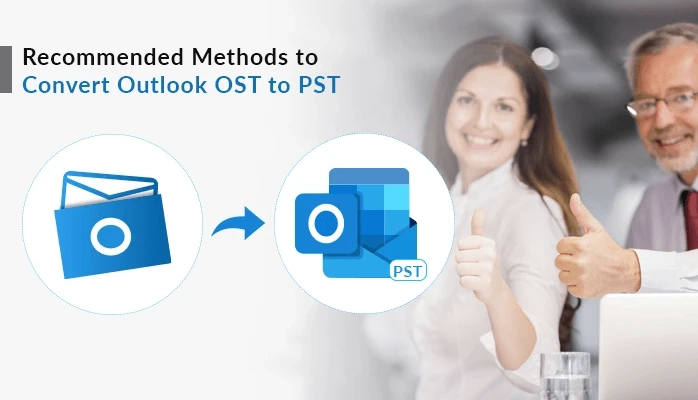 Recommended Methods to
Convert Outlook OST to PST

PST